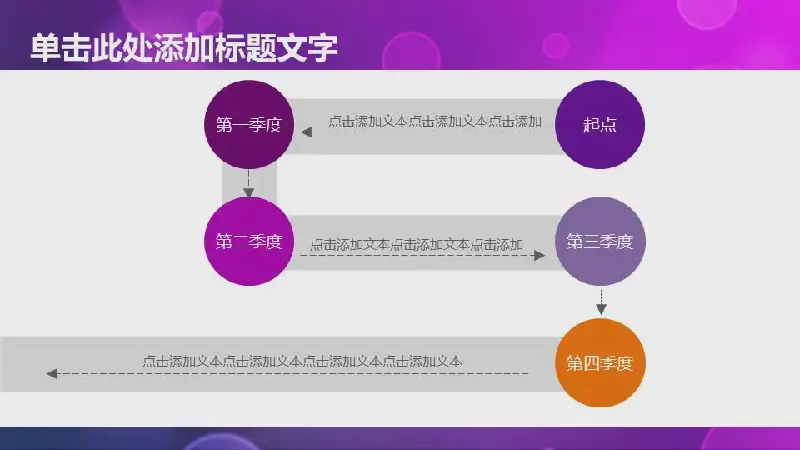 单击此处添加标题文字

起点

点击添加文本点击添加文本点击添加

第一季度

第二季度

点击添加文本点击添加文本点击添加

第三季度

第四季度

点击添加文本点击添加文本点击添加文本点击添加文本